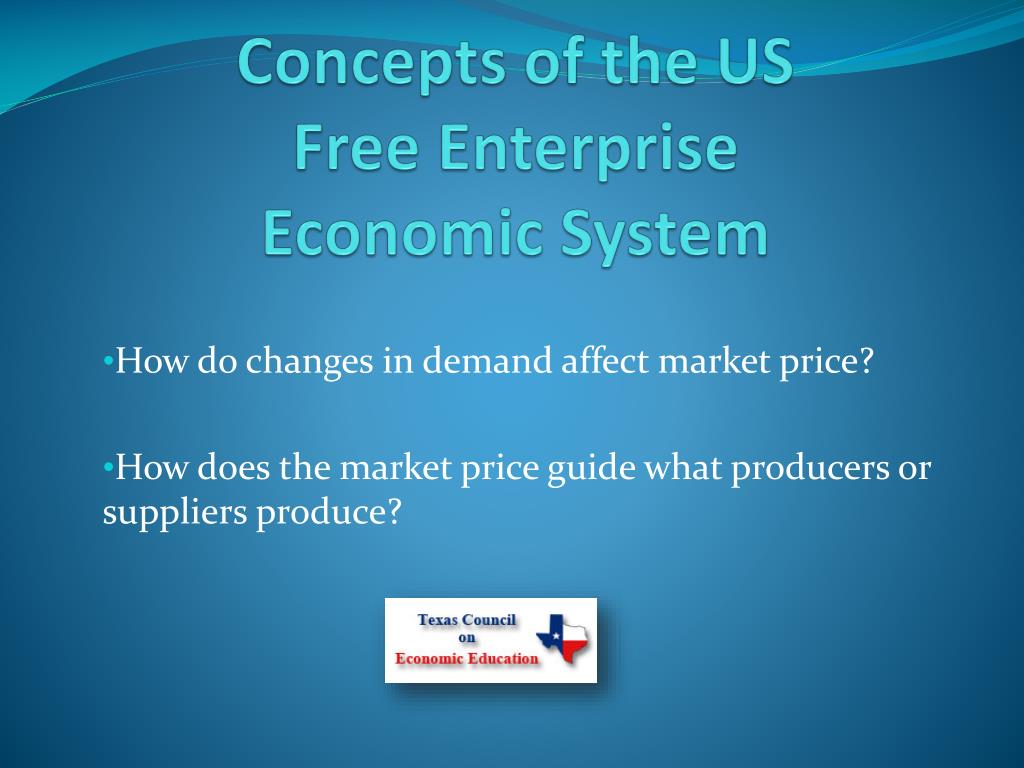 Concepts of the US Free Enterprise Economic System

•How do changes in demand affect market price?

•How does the market price guide what producers or suppliers produce?

Texas Council on Economic Education